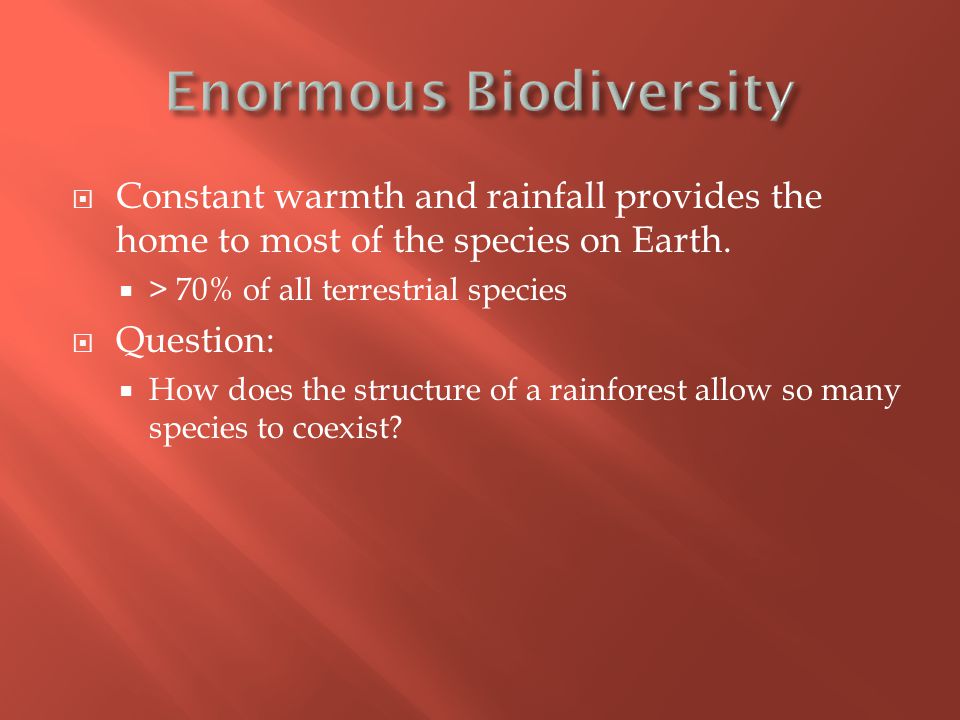 Enormous Biodiversity

Constant warmth and rainfall provides the home to most of the species on Earth.

> 70% of all terrestrial species

Question:

How does the structure of a rainforest allow so many species to coexist?